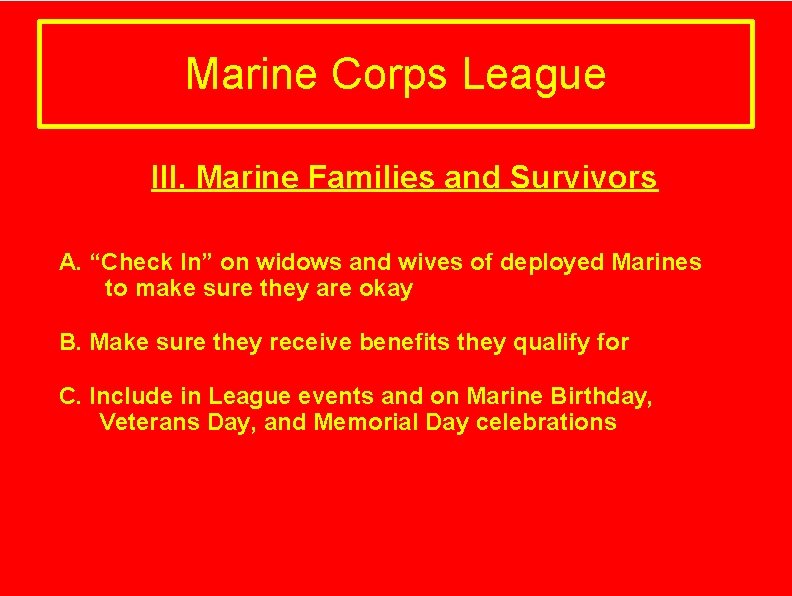 Marine Corps League

III. Marine Families and Survivors

A. “Check In” on widows and wives of deployed Marines to make sure they are okay

B. Make sure they receive benefits they qualify for

C. Include in League events and on Marine Birthday, Veterans Day, and Memorial Day celebrations